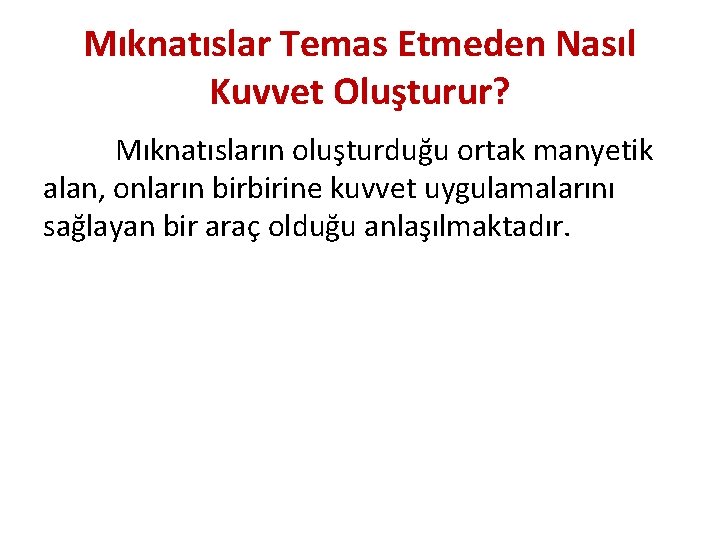 Mıknatıslar Temas Etmeden Nasıl Kuvvet Oluşturur?

Mıknatısların oluşturduğu ortak manyetik alan, onların birbirine kuvvet uygulamalarını sağlayan bir araç olduğu anlaşılmaktadır.